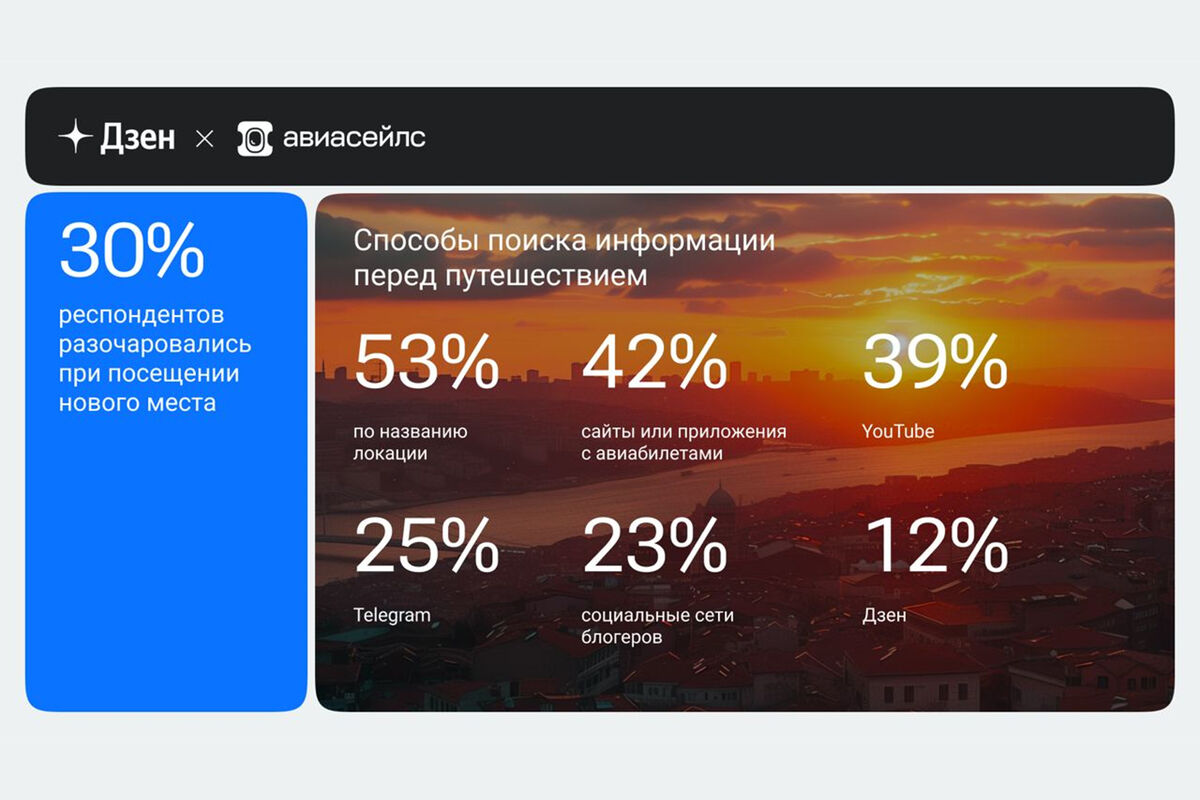 Дзен × авиасейлс

30%

респондентов разочаровались при посещении нового места

Способы поиска информации перед путешествием

53%

по названию локации

42%

сайты или приложения с авиабилетами

39%

YouTube

25%

Telegram

23%

социальные сети блогеров

12%

Дзен